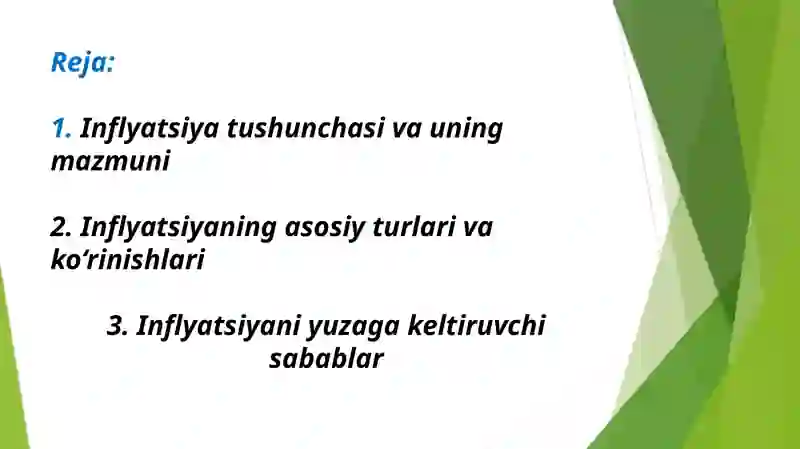 Reja:

1. Inflyatsiya tushunchasi va uning mazmuni

2. Inflyatsiyaning asosiy turlari va ko‘rinishlari

3. Inflyatsiyani yuzaga keltiruvchi sabablar